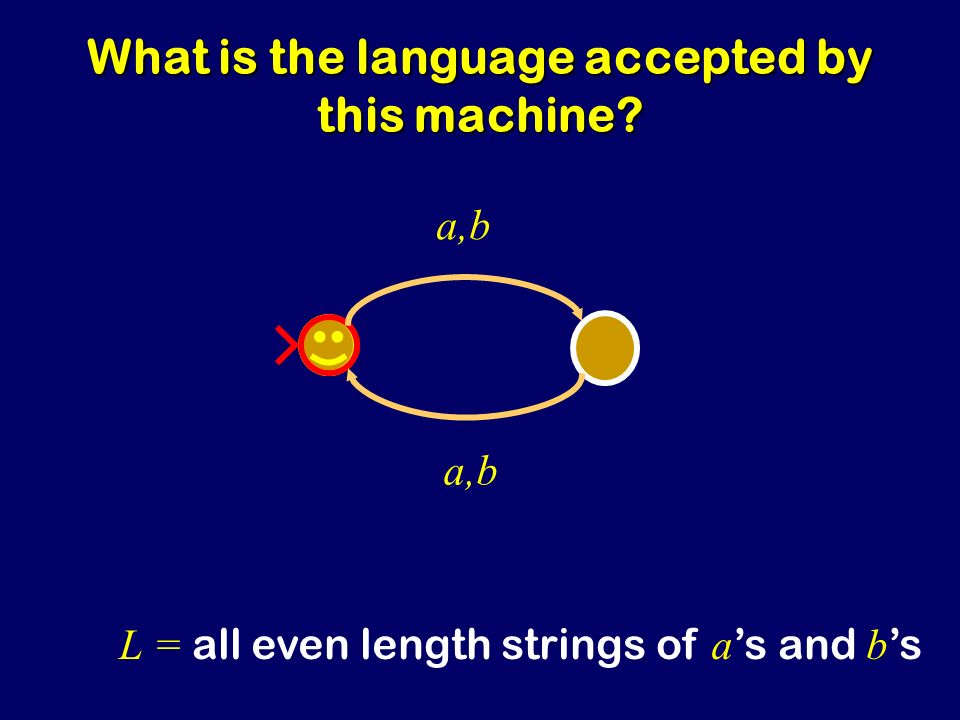 What is the language accepted by this machine?

$a,b$

$a,b$

$L =$ all even length strings of $a$'s and $b$'s